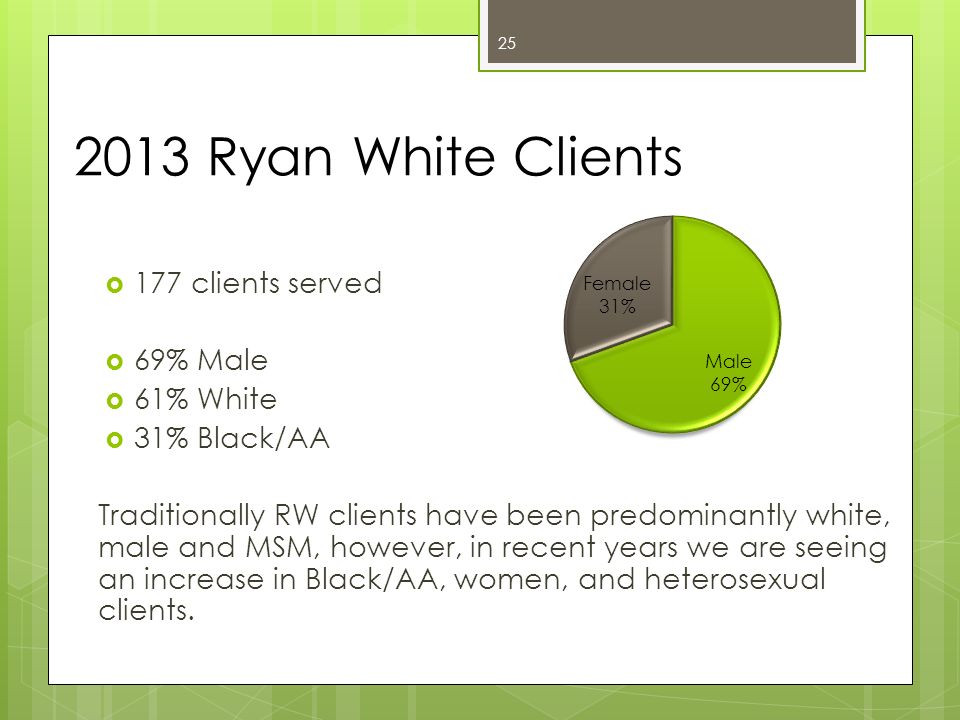 25

2013 Ryan White Clients

177 clients served

69% Male
61% White
31% Black/AA

Female
31%

Male
69%

Traditionally RW clients have been predominantly white, male and MSM, however, in recent years we are seeing an increase in Black/AA, women, and heterosexual clients.